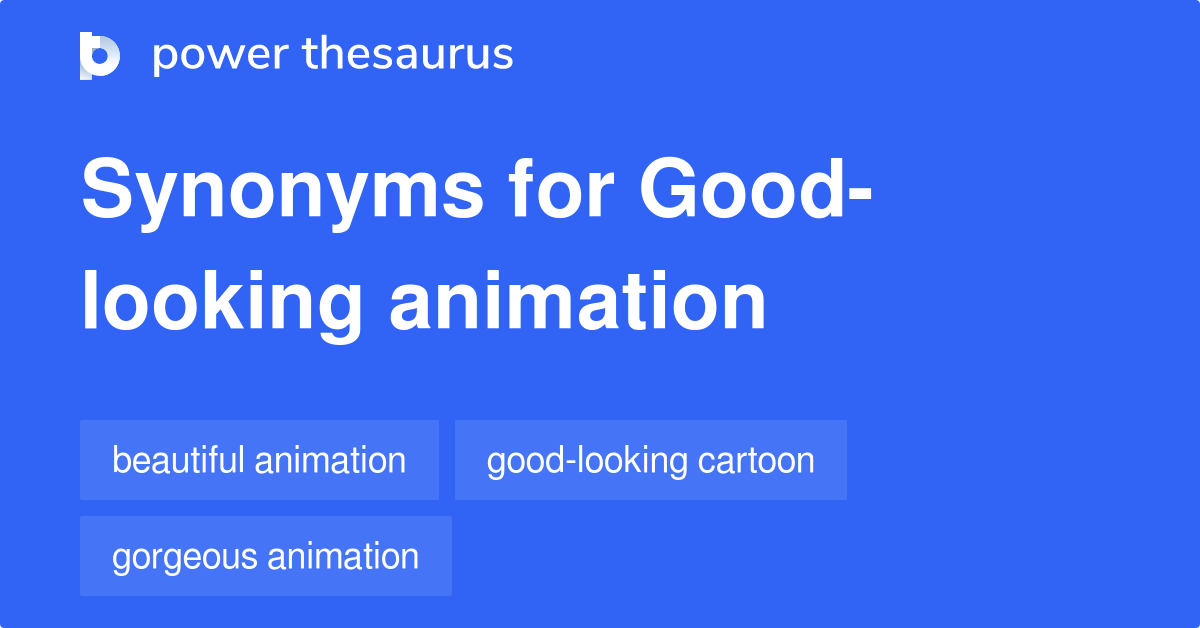 power thesaurus

Synonyms for Good-looking animation

beautiful animation

good-looking cartoon

gorgeous animation